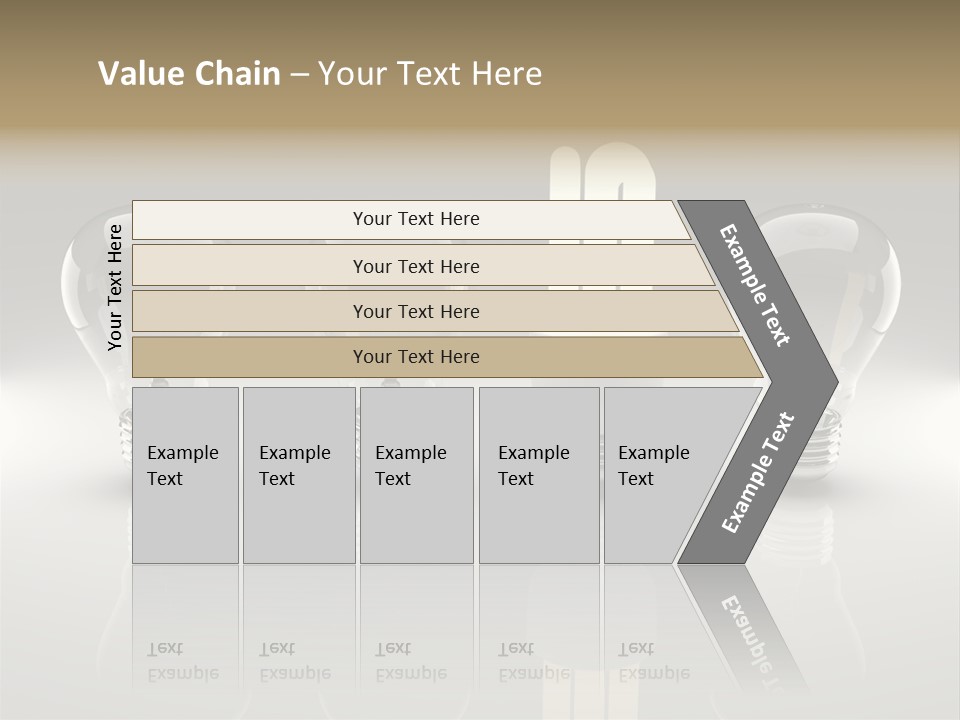 Value Chain – Your Text Here

Your Text Here

Your Text Here

Your Text Here

Your Text Here

Your Text Here

Example Text

Example Text

Example Text

Example Text

Example Text

Example Text

Example Text